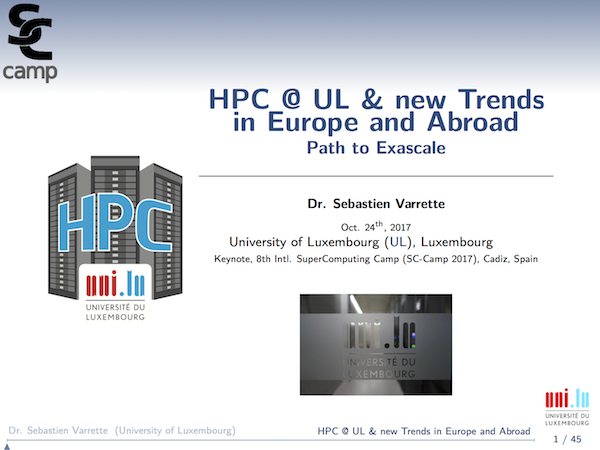 SC
camp

HPC @ UL & new Trends in Europe and Abroad
Path to Exascale

HPC
uni.lu
UNIVERSITÉ DU LUXEMBOURG

Dr. Sebastien Varrette

Oct. 24$^{th}$, 2017
University of Luxembourg (UL), Luxembourg
Keynote, 8th Intl. SuperComputing Camp (SC-Camp 2017), Cadiz, Spain

uni.lu
UNIVERSITÉ DU LUXEMBOURG

uni.lu
UNIVERSITÉ DU LUXEMBOURG

Dr. Sebastien Varrette (University of Luxembourg)
HPC @ UL & new Trends in Europe and Abroad
1 / 45